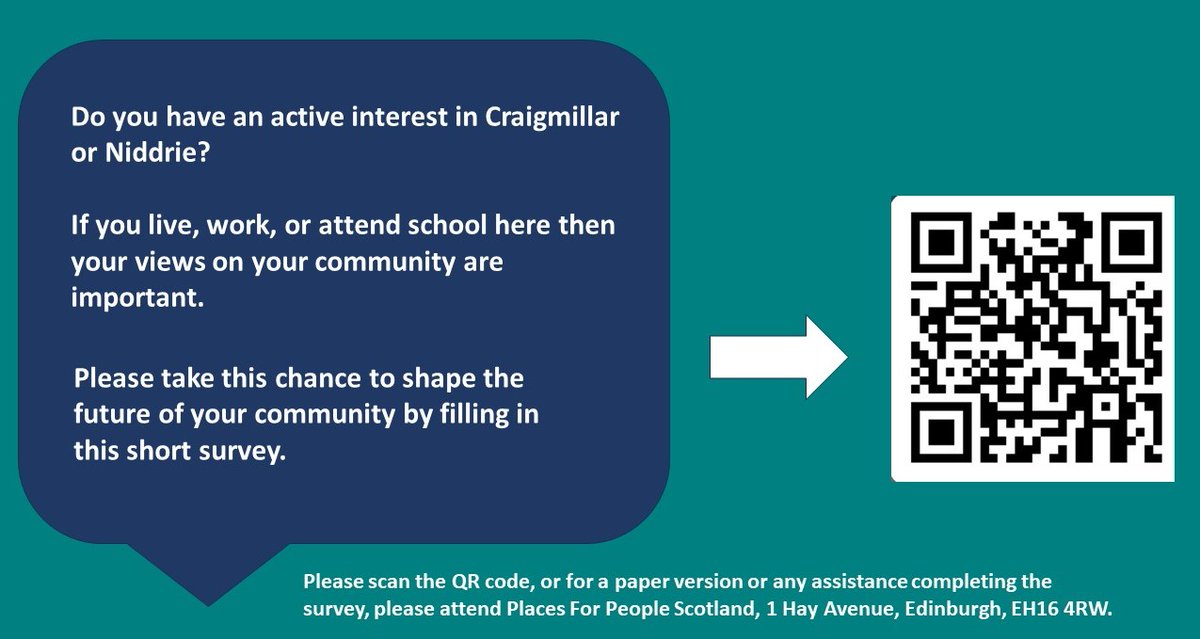 Do you have an active interest in Craigmillar or Niddrie?

If you live, work, or attend school here then your views on your community are important.

Please take this chance to shape the future of your community by filling in this short survey.

Please scan the QR code, or for a paper version or any assistance completing the survey, please attend Places For People Scotland, 1 Hay Avenue, Edinburgh, EH16 4RW.